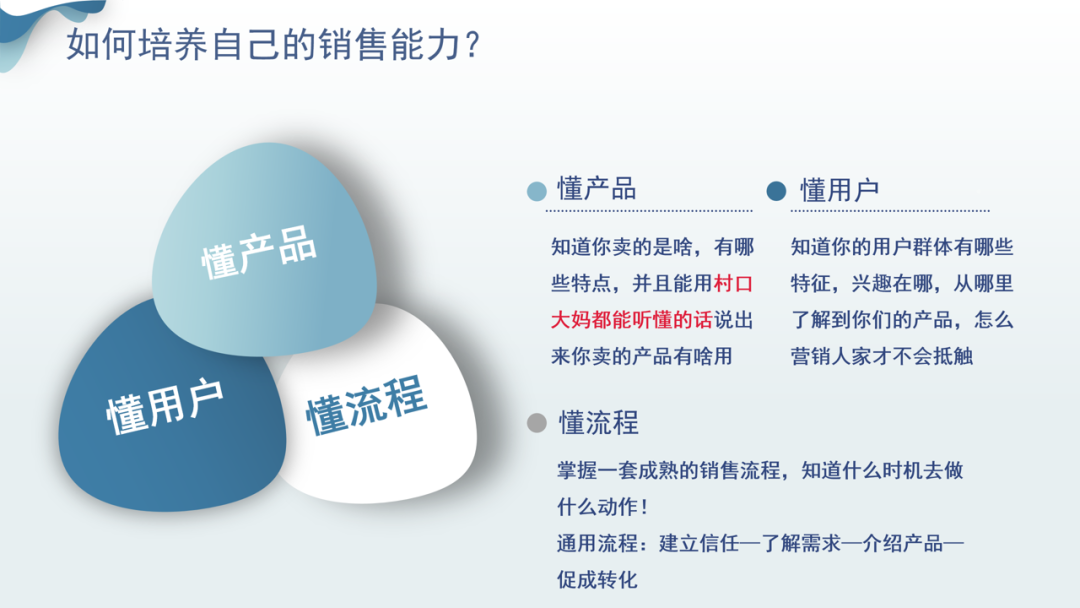 如何培养自己的销售能力?

懂产品

懂用户

懂流程

懂产品

知道你卖的是啥，有哪些特点，并且能用村口大妈都能听懂的话说出来你卖的产品有啥用

懂用户

知道你的用户群体有哪些特征，兴趣在哪，从哪里了解到你们的产品，怎么营销人家才不会抵触

懂流程

掌握一套成熟的销售流程，知道什么时机去做什么动作！

通用流程：建立信任—了解需求—介绍产品—促成转化